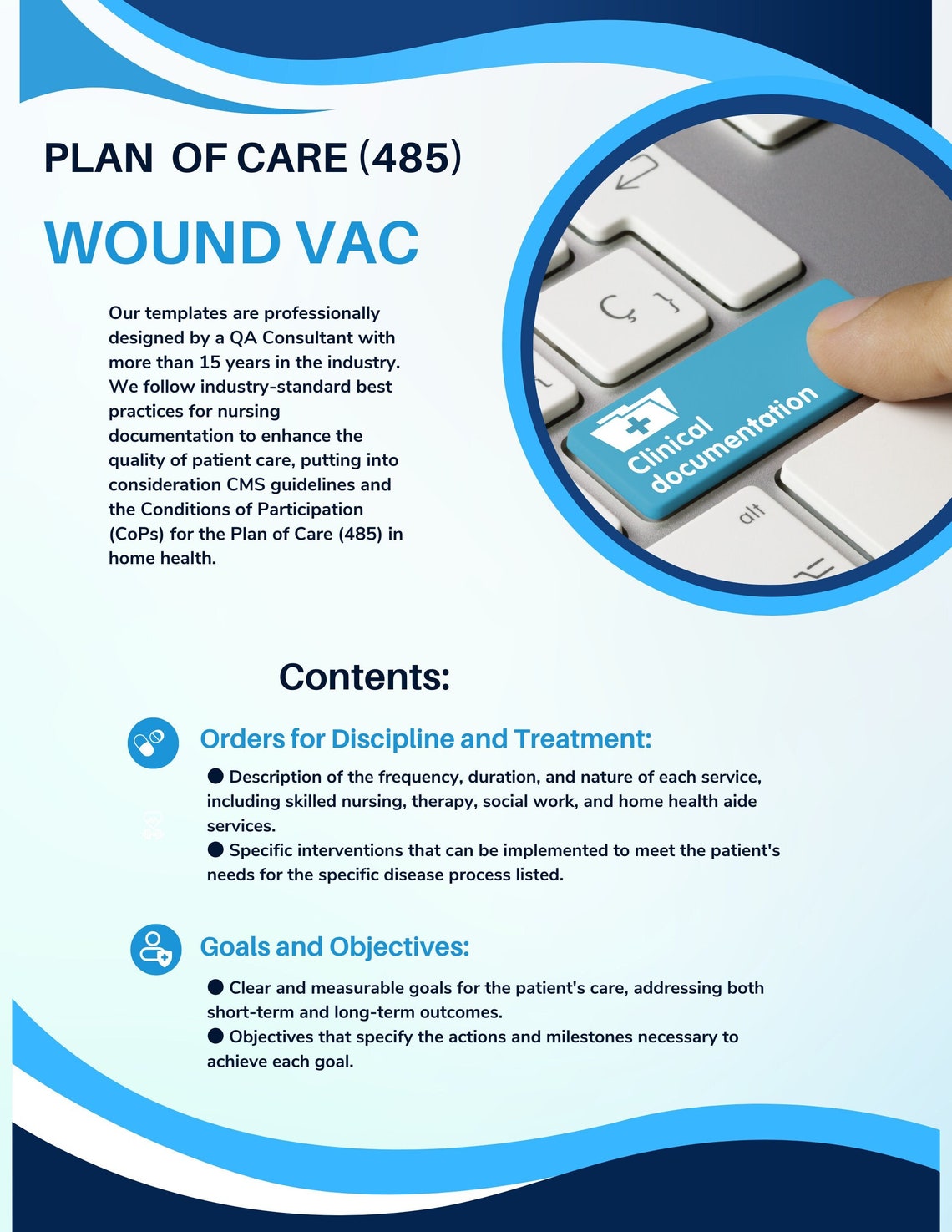 PLAN OF CARE (485)

WOUND VAC

Our templates are professionally designed by a QA Consultant with more than 15 years in the industry. We follow industry-standard best practices for nursing documentation to enhance the quality of patient care, putting into consideration CMS guidelines and the Conditions of Participation (CoPs) for the Plan of Care (485) in home health.

Clinical documentation

alt

Contents:

Orders for Discipline and Treatment:

● Description of the frequency, duration, and nature of each service, including skilled nursing, therapy, social work, and home health aide services.
● Specific interventions that can be implemented to meet the patient's needs for the specific disease process listed.

Goals and Objectives:

● Clear and measurable goals for the patient's care, addressing both short-term and long-term outcomes.
● Objectives that specify the actions and milestones necessary to achieve each goal.